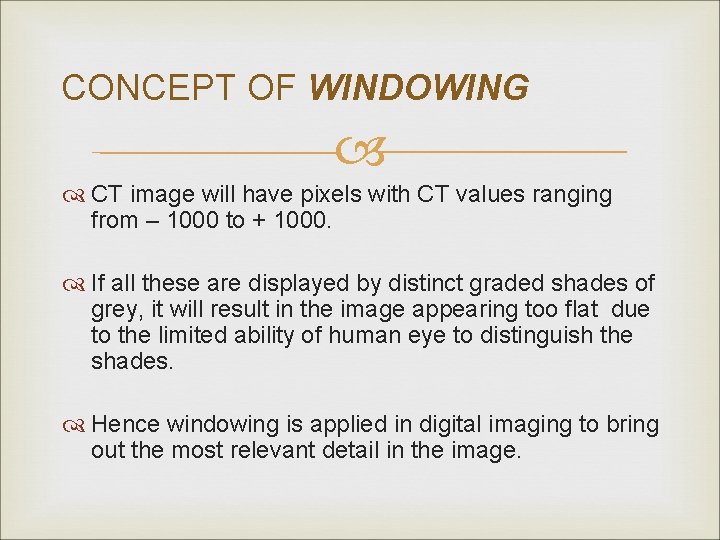 CONCEPT OF WINDOWING

CT image will have pixels with CT values ranging from – 1000 to + 1000.

If all these are displayed by distinct graded shades of grey, it will result in the image appearing too flat due to the limited ability of human eye to distinguish the shades.

Hence windowing is applied in digital imaging to bring out the most relevant detail in the image.